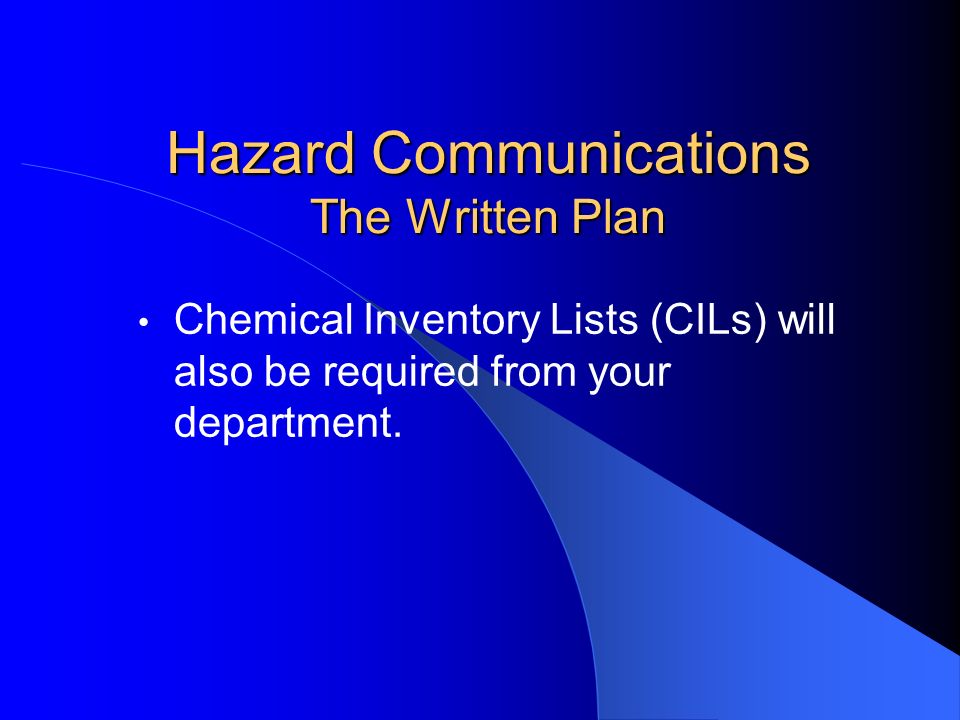 Hazard Communications
The Written Plan

• Chemical Inventory Lists (CILs) will also be required from your department.